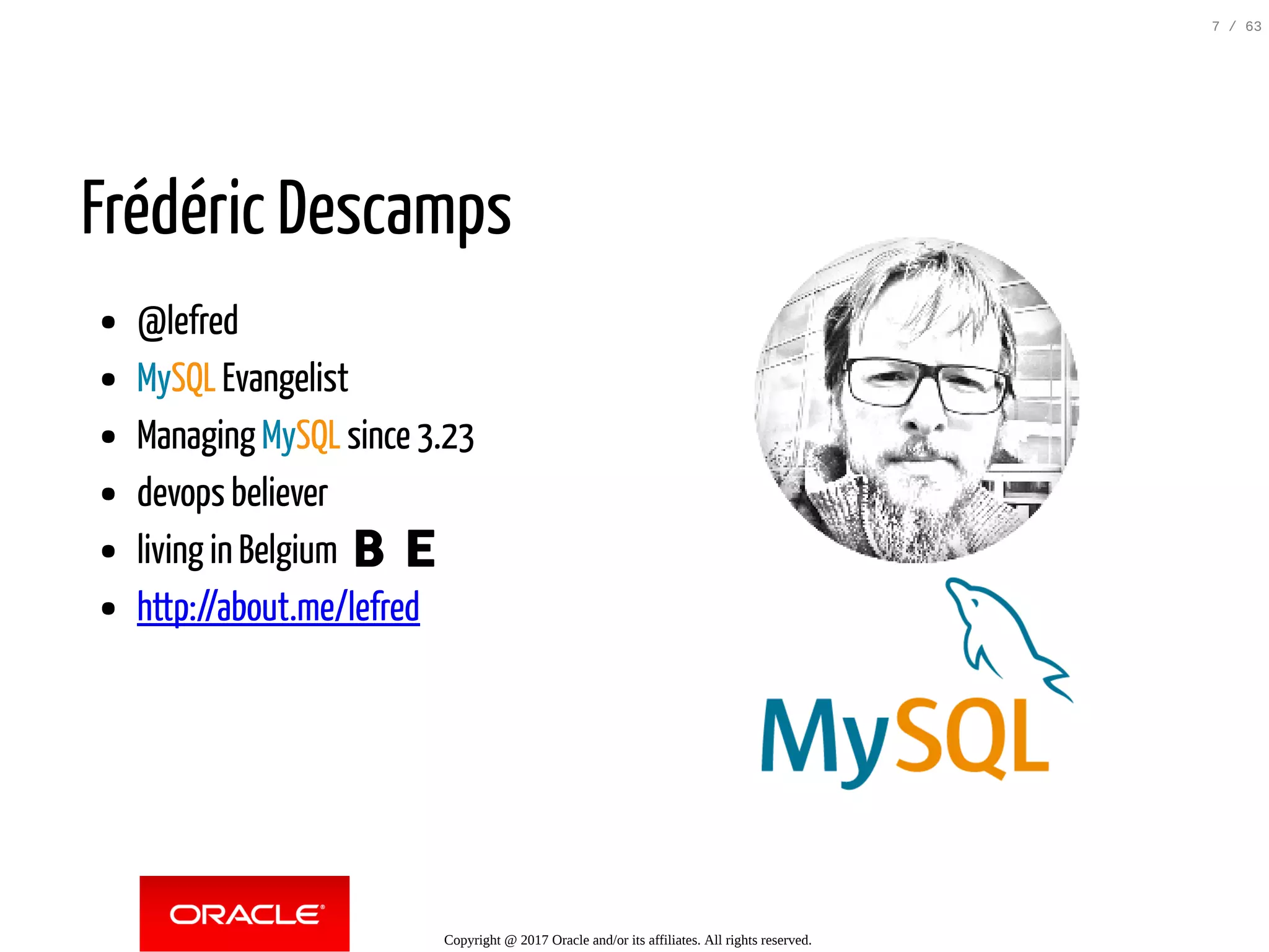 7 / 63

Frédéric Descamps

- @lefred
- MySQL Evangelist
- Managing MySQL since 3.23
- devops believer
- living in Belgium B E
- http://about.me/lefred

MySQL

ORACLE

Copyright @ 2017 Oracle and/or its affiliates. All rights reserved.